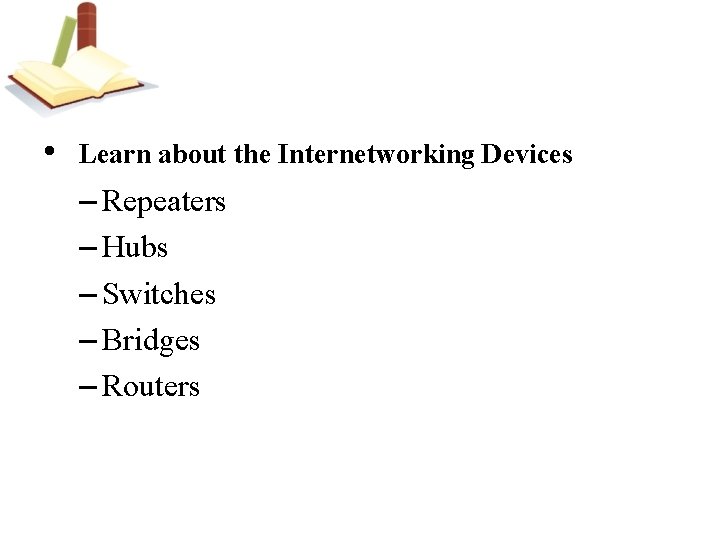 • Learn about the Internetworking Devices

– Repeaters

– Hubs

– Switches

– Bridges

– Routers